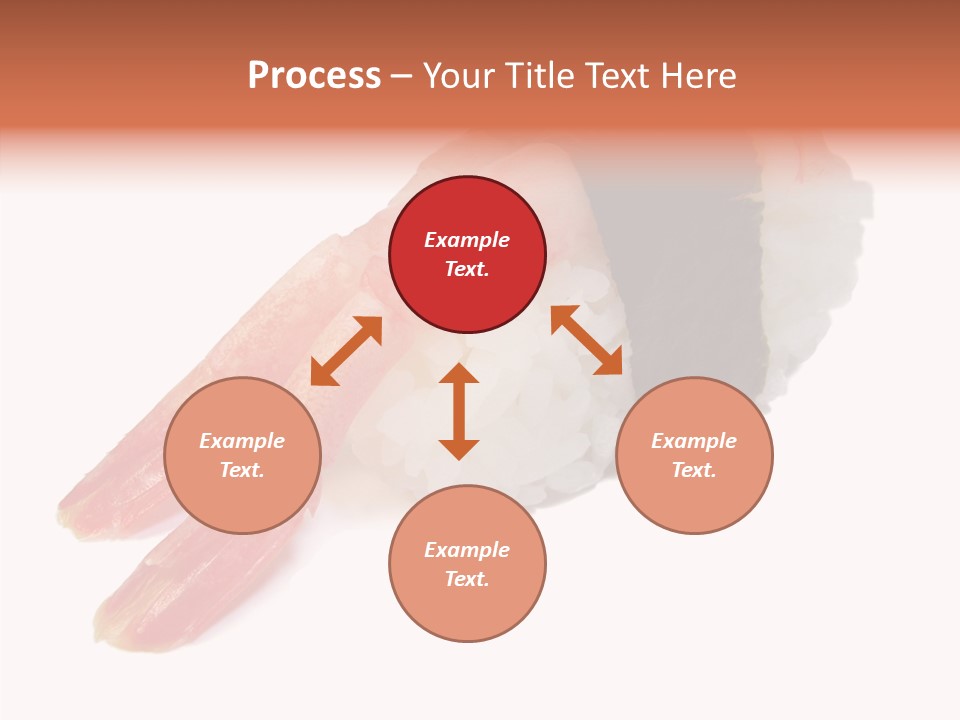 Process – Your Title Text Here

Example Text.

Example Text.

Example Text.

Example Text.